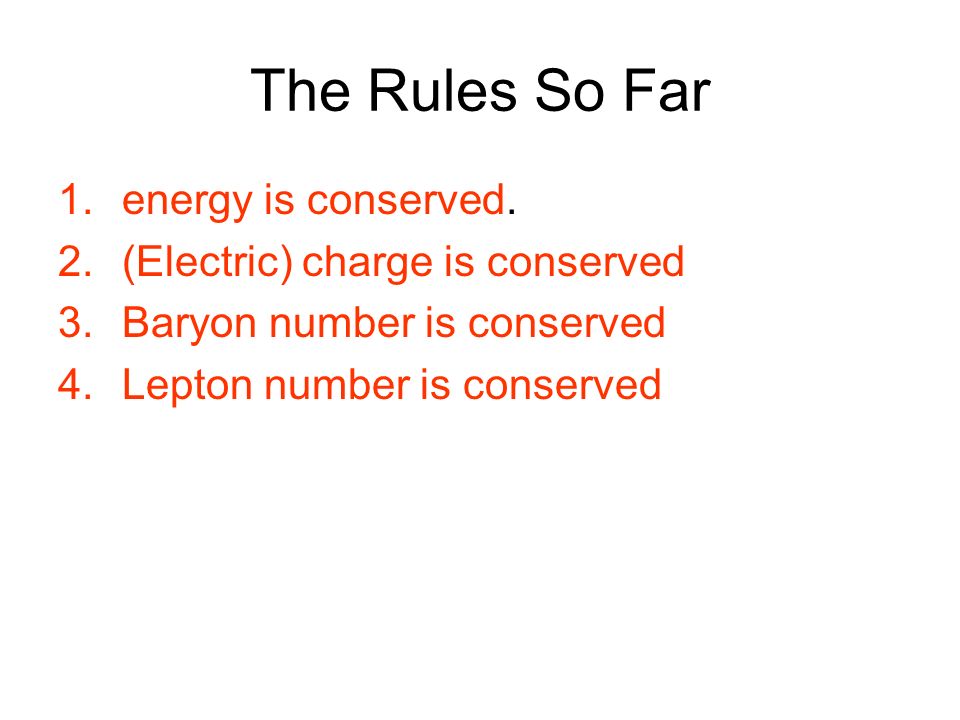 The Rules So Far

1. energy is conserved.
2. (Electric) charge is conserved
3. Baryon number is conserved
4. Lepton number is conserved